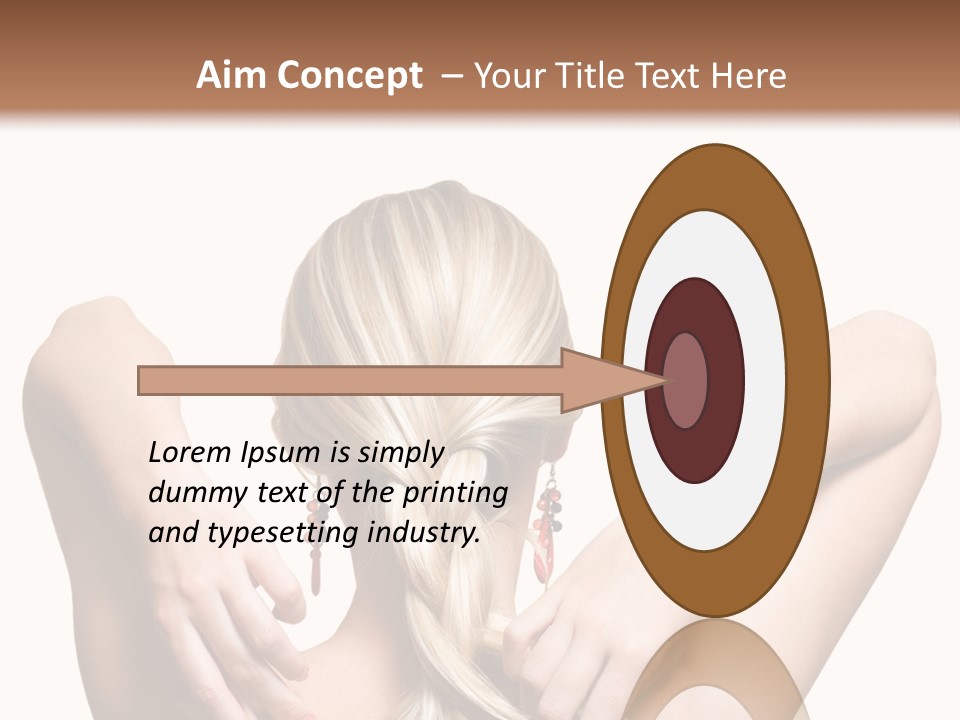 Aim Concept – Your Title Text Here

Lorem Ipsum is simply dummy text of the printing and typesetting industry.